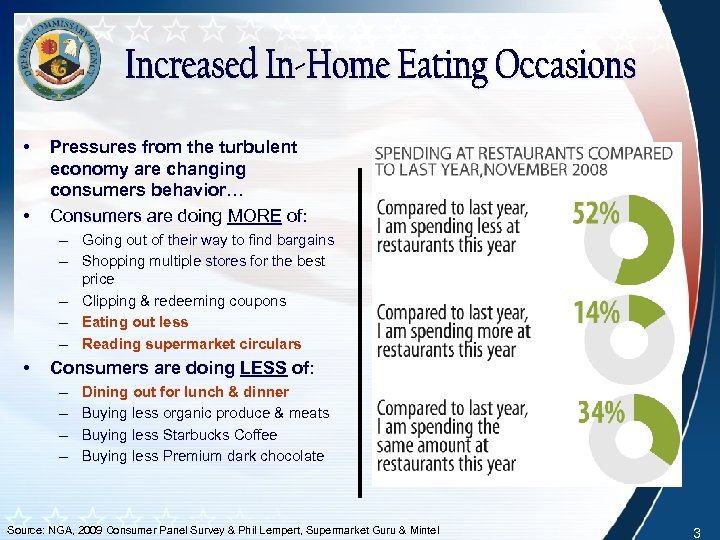 DEFENSE COMMISSARY AGENCY

Increased In-Home Eating Occasions

• Pressures from the turbulent economy are changing consumers behavior…
• Consumers are doing MORE of:
– Going out of their way to find bargains
– Shopping multiple stores for the best price
– Clipping & redeeming coupons
– Eating out less
– Reading supermarket circulars
• Consumers are doing LESS of:
– Dining out for lunch & dinner
– Buying less organic produce & meats
– Buying less Starbucks Coffee
– Buying less Premium dark chocolate

SPENDING AT RESTAURANTS COMPARED TO LAST YEAR,NOVEMBER 2008

Compared to last year, I am spending less at restaurants this year
52%

Compared to last year, I am spending more at restaurants this year
14%

Compared to last year, I am spending the same amount at restaurants this year
34%

Source: NGA, 2009 Consumer Panel Survey & Phil Lempert, Supermarket Guru & Mintel

3